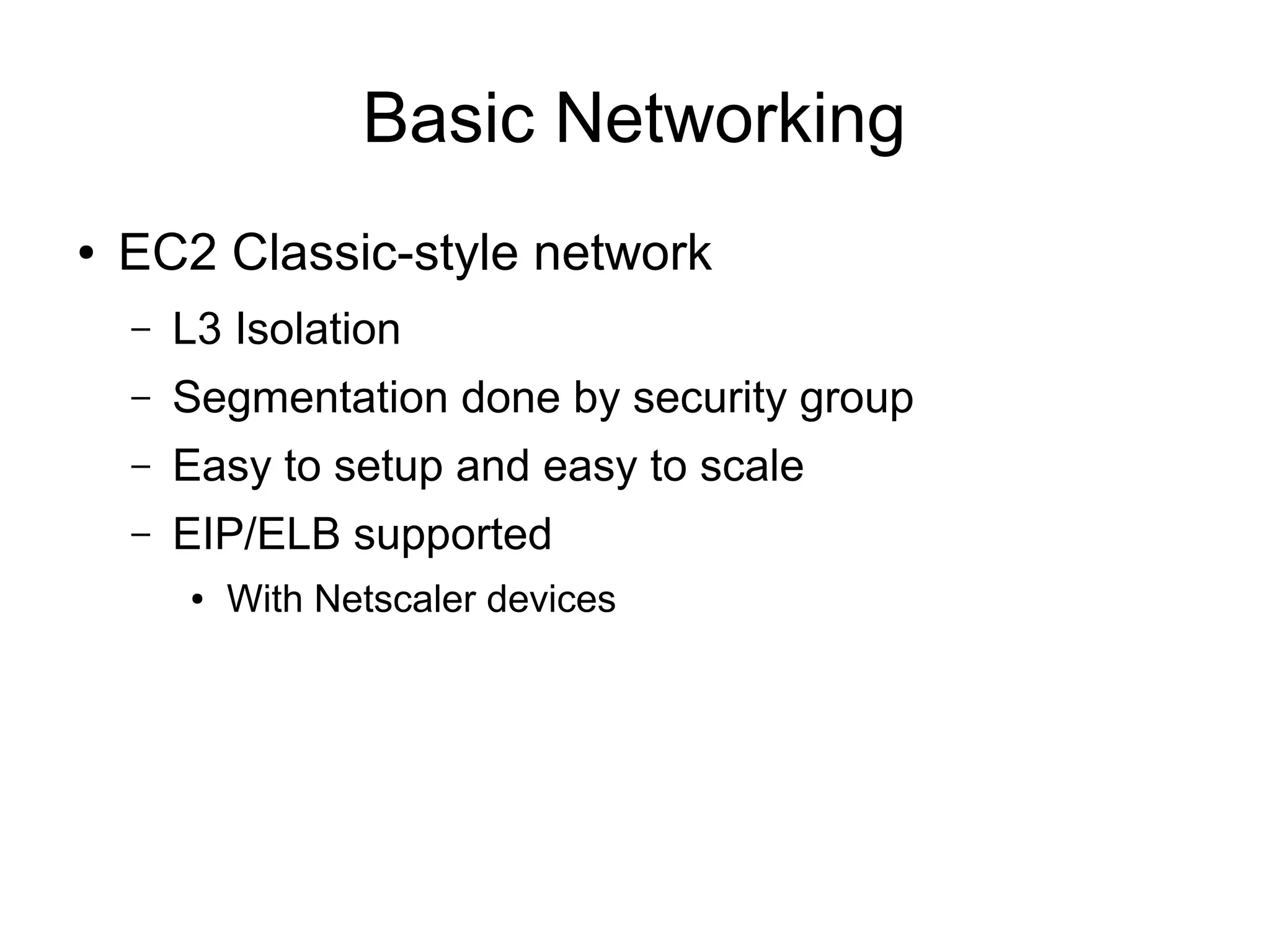 Basic Networking

• EC2 Classic-style network
  – L3 Isolation
  – Segmentation done by security group
  – Easy to setup and easy to scale
  – EIP/ELB supported
    • With Netscaler devices